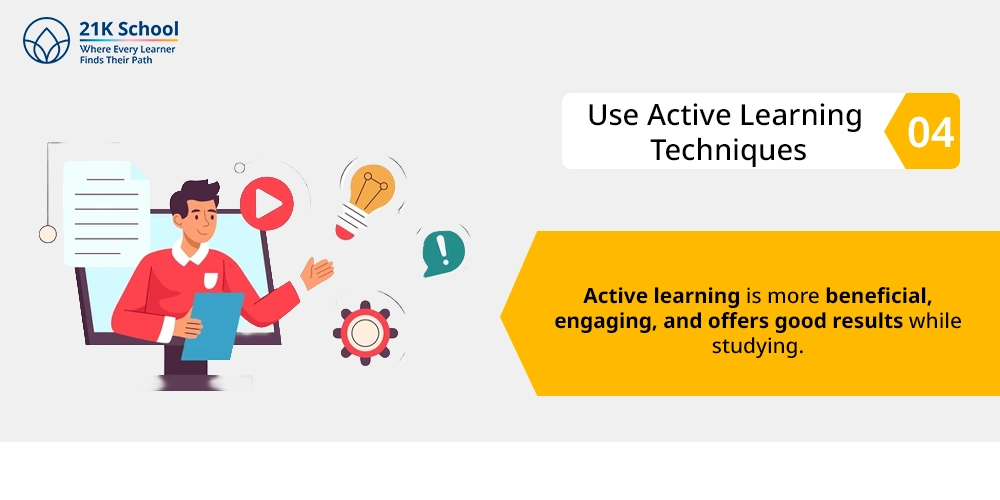 21K School
Where Every Learner
Finds Their Path

Use Active Learning Techniques

04

Active learning is more beneficial, engaging, and offers good results while studying.